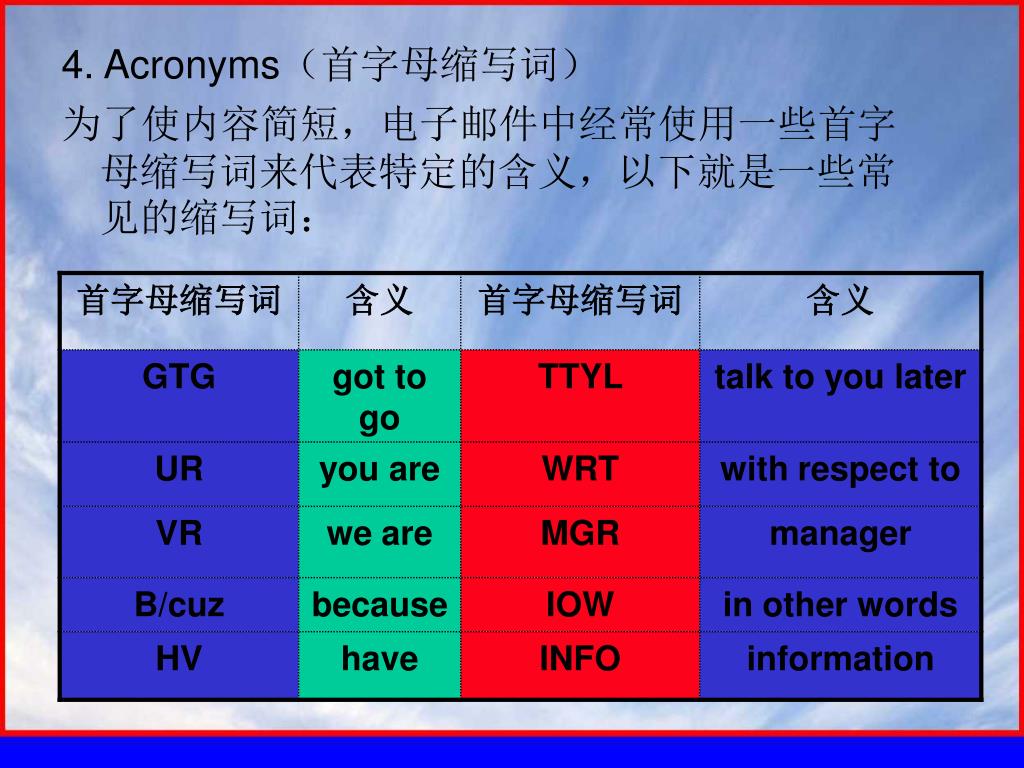 4. Acronyms（首字母缩写词）

为了使内容简短，电子邮件中经常使用一些首字母缩写词来代表特定的含义，以下就是一些常见的缩写词：

| 首字母缩写词 | 含义 | 首字母缩写词 | 含义 |
|---|---|---|---|
| GTG | got to go | TTYL | talk to you later |
| UR | you are | WRT | with respect to |
| VR | we are | MGR | manager |
| B/cuz | because | IOW | in other words |
| HV | have | INFO | information |